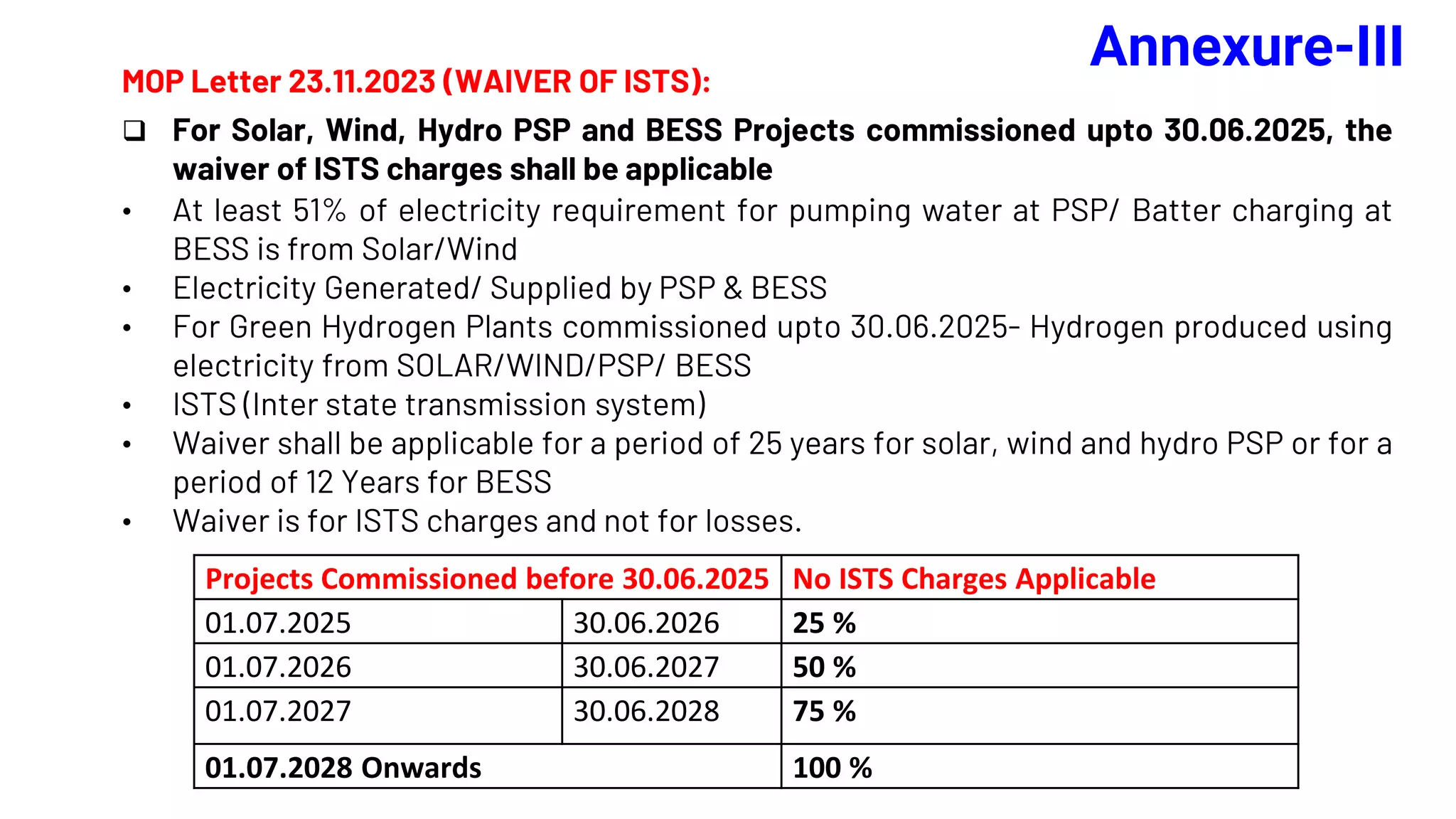 Annexure-III

MOP Letter 23.11.2023 (WAIVER OF ISTS):

❑ For Solar, Wind, Hydro PSP and BESS Projects commissioned upto 30.06.2025, the waiver of ISTS charges shall be applicable

• At least 51% of electricity requirement for pumping water at PSP/ Batter charging at BESS is from Solar/Wind
• Electricity Generated/ Supplied by PSP & BESS
• For Green Hydrogen Plants commissioned upto 30.06.2025- Hydrogen produced using electricity from SOLAR/WIND/PSP/ BESS
• ISTS (Inter state transmission system)
• Waiver shall be applicable for a period of 25 years for solar, wind and hydro PSP or for a period of 12 Years for BESS
• Waiver is for ISTS charges and not for losses.

| Projects Commissioned before 30.06.2025 | | No ISTS Charges Applicable |
|---|---|---|
| 01.07.2025 | 30.06.2026 | 25 % |
| 01.07.2026 | 30.06.2027 | 50 % |
| 01.07.2027 | 30.06.2028 | 75 % |
| 01.07.2028 Onwards | | 100 % |